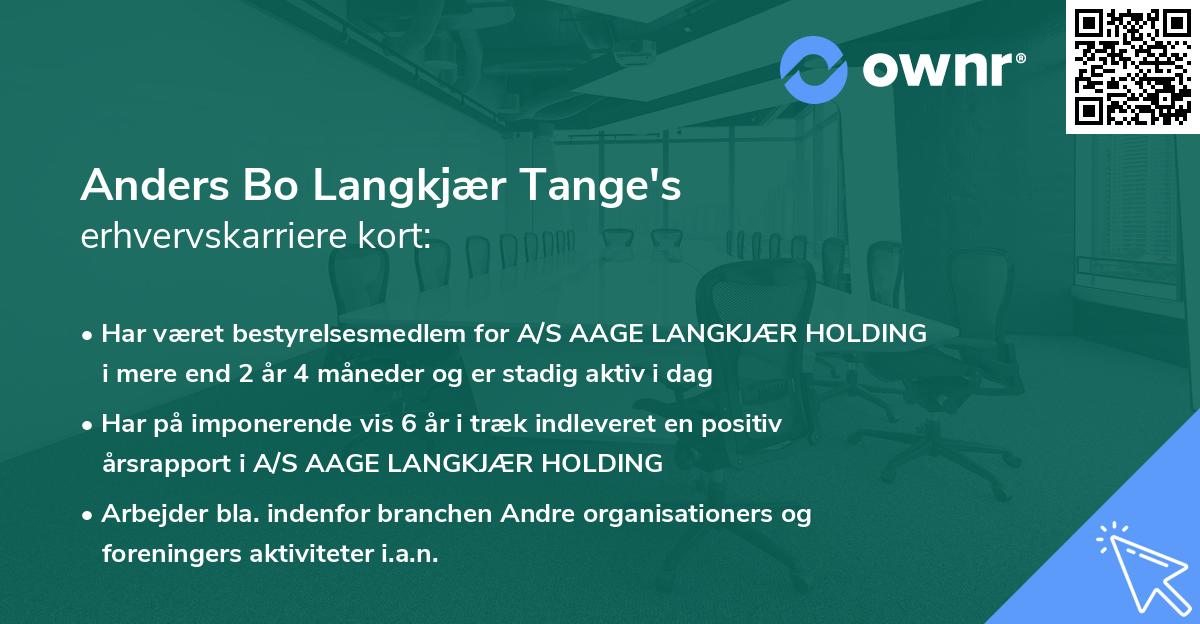 ownr®

Anders Bo Langkjær Tange's
erhvervskarriere kort:

• Har været bestyrelsesmedlem for A/S AAGE LANGKJÆR HOLDING i mere end 2 år 4 måneder og er stadig aktiv i dag

• Har på imponerende vis 6 år i træk indleveret en positiv årsrapport i A/S AAGE LANGKJÆR HOLDING

• Arbejder bla. indenfor branchen Andre organisationers og foreningers aktiviteter i.a.n.